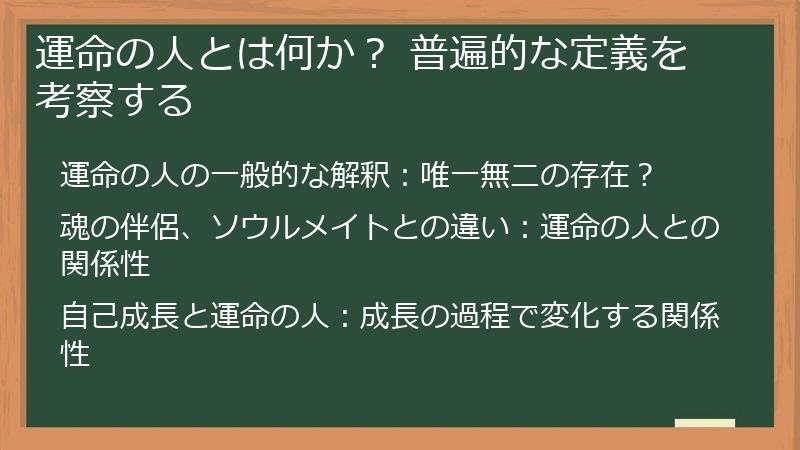 運命の人とは何か？ 普遍的な定義を考察する

運命の人の一般的な解釈：唯一無二の存在？

魂の伴侶、ソウルメイトとの違い：運命の人との関係性

自己成長と運命の人：成長の過程で変化する関係性